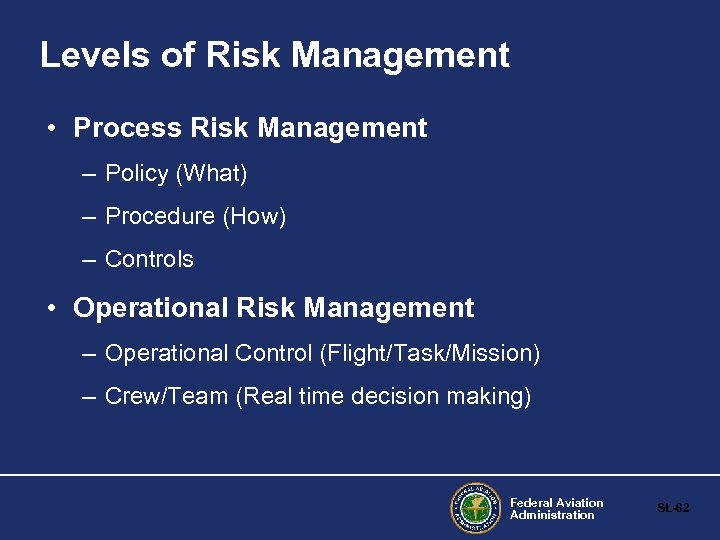 Levels of Risk Management

• Process Risk Management
– Policy (What)
– Procedure (How)
– Controls

• Operational Risk Management
– Operational Control (Flight/Task/Mission)
– Crew/Team (Real time decision making)

FEDERAL AVIATION ADMINISTRATION

Federal Aviation Administration

SL-62